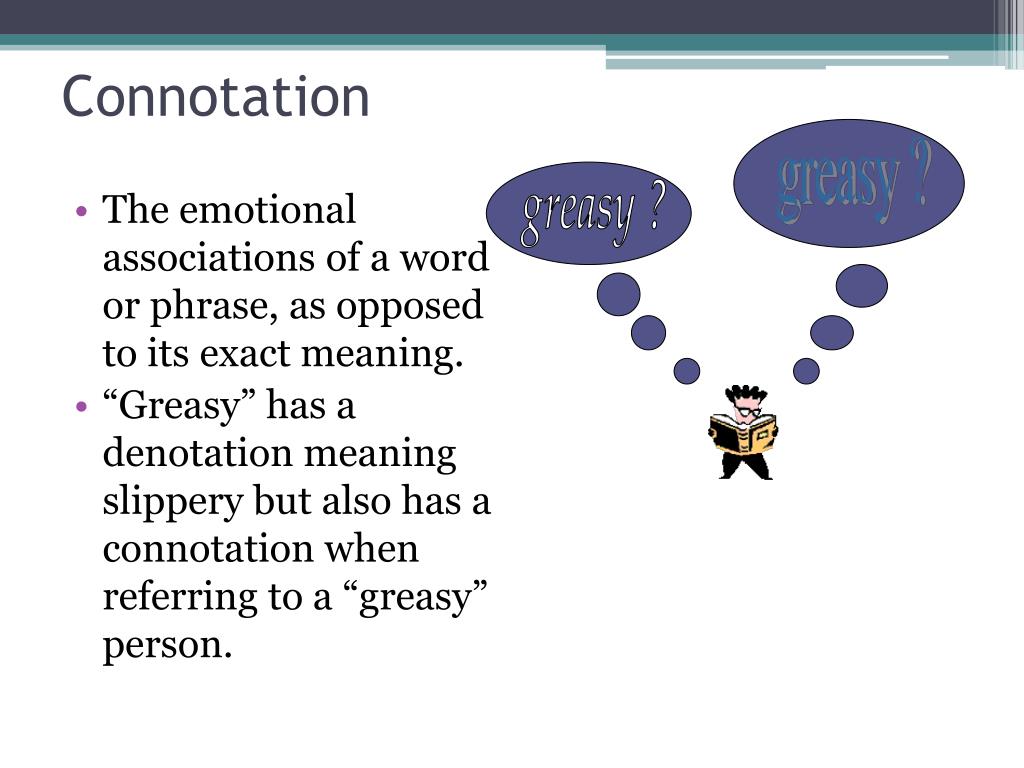 Connotation

• The emotional associations of a word or phrase, as opposed to its exact meaning.
• “Greasy” has a denotation meaning slippery but also has a connotation when referring to a “greasy” person.

greasy ?

greasy ?